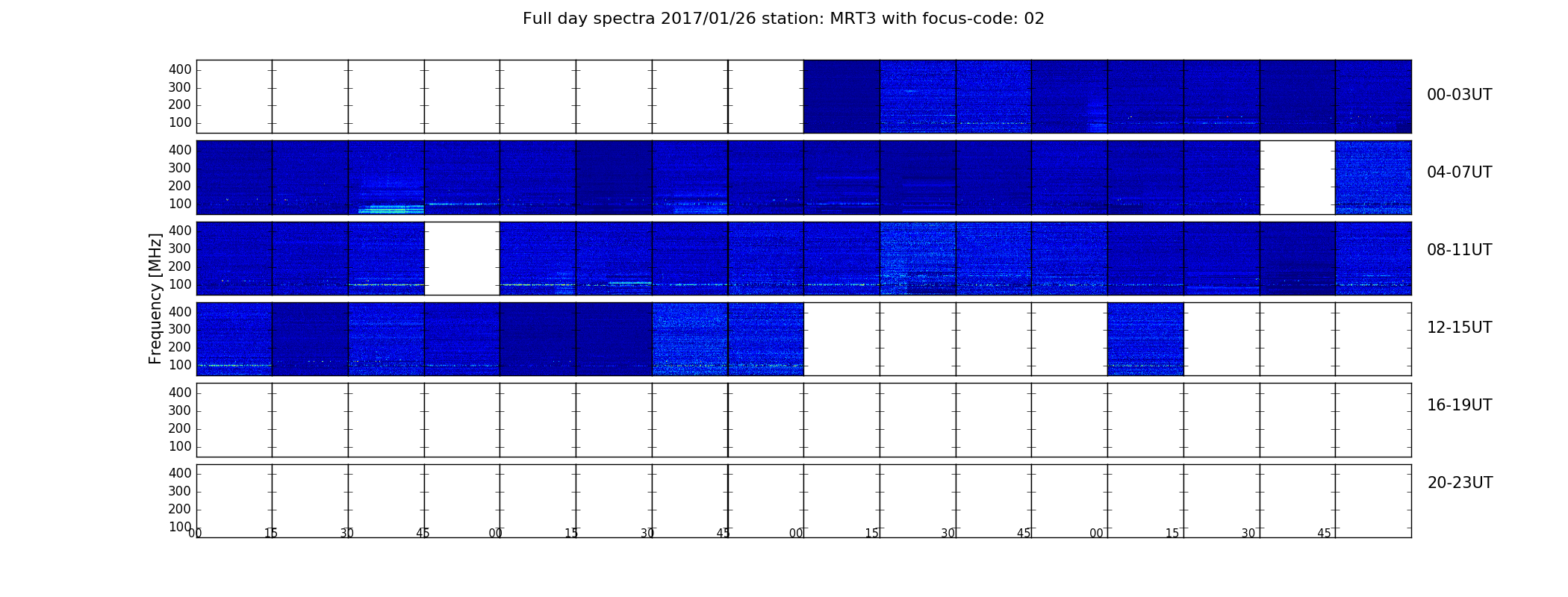 Full day spectra 2017/01/26 station: MRT3 with focus-code: 02

Frequency [MHz]

400
300
200
100
00-03UT

400
300
200
100
04-07UT

400
300
200
100
08-11UT

400
300
200
100
12-15UT

400
300
200
100
16-19UT

400
300
200
100
20-23UT

00 15 30 45 00 15 30 45 00 15 30 45 00 15 30 45